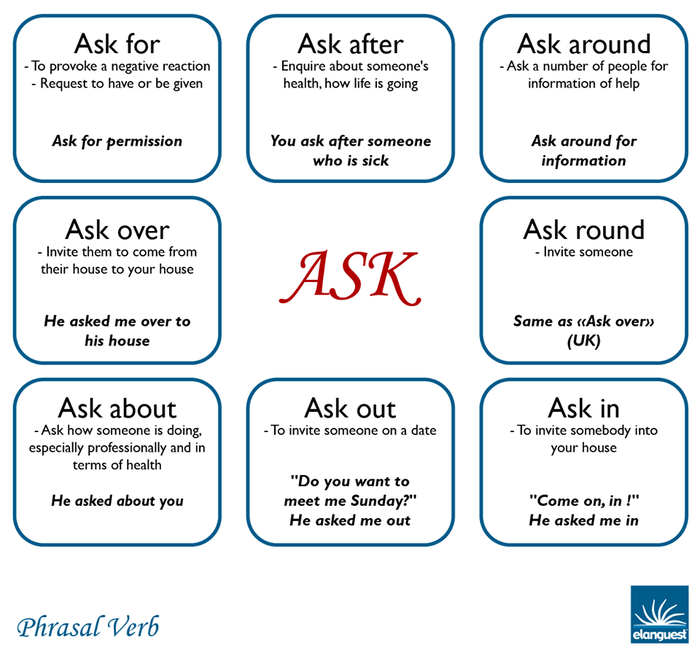 Ask for
- To provoke a negative reaction
- Request to have or be given

Ask for permission

Ask after
- Enquire about someone's health, how life is going

You ask after someone who is sick

Ask around
- Ask a number of people for information of help

Ask around for information

Ask over
- Invite them to come from their house to your house

He asked me over to his house

ASK

Ask round
- Invite someone

Same as «Ask over» (UK)

Ask about
- Ask how someone is doing, especially professionally and in terms of health

He asked about you

Ask out
- To invite someone on a date

"Do you want to meet me Sunday?" He asked me out

Ask in
- To invite somebody into your house

"Come on, in !" He asked me in

Phrasal Verb

elanguest